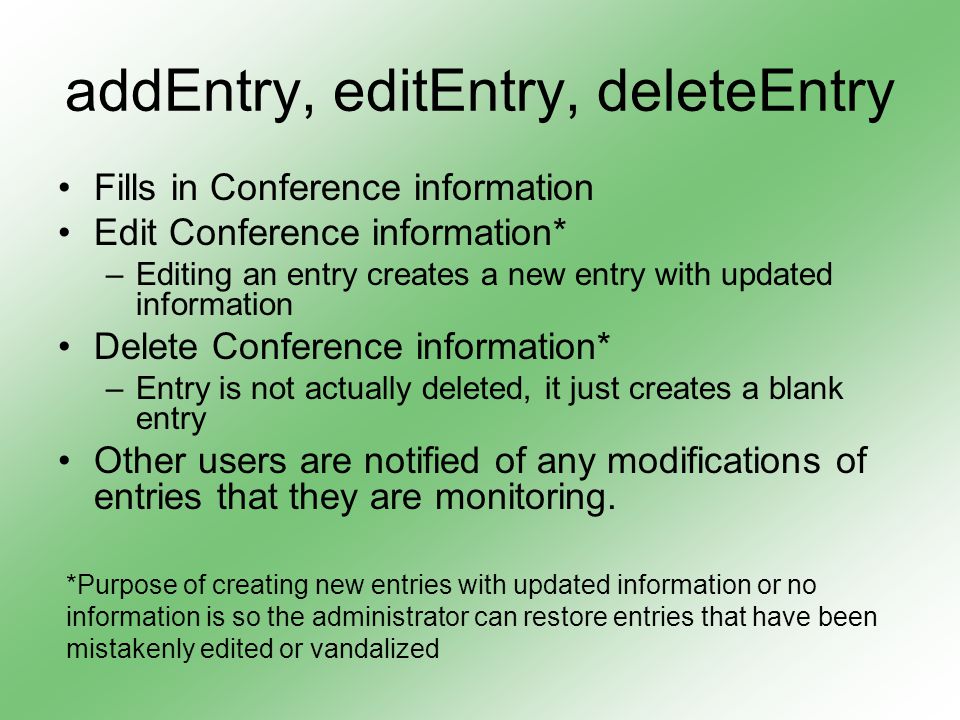 addEntry, editEntry, deleteEntry

• Fills in Conference information
• Edit Conference information*
– Editing an entry creates a new entry with updated information
• Delete Conference information*
– Entry is not actually deleted, it just creates a blank entry
• Other users are notified of any modifications of entries that they are monitoring.

*Purpose of creating new entries with updated information or no information is so the administrator can restore entries that have been mistakenly edited or vandalized